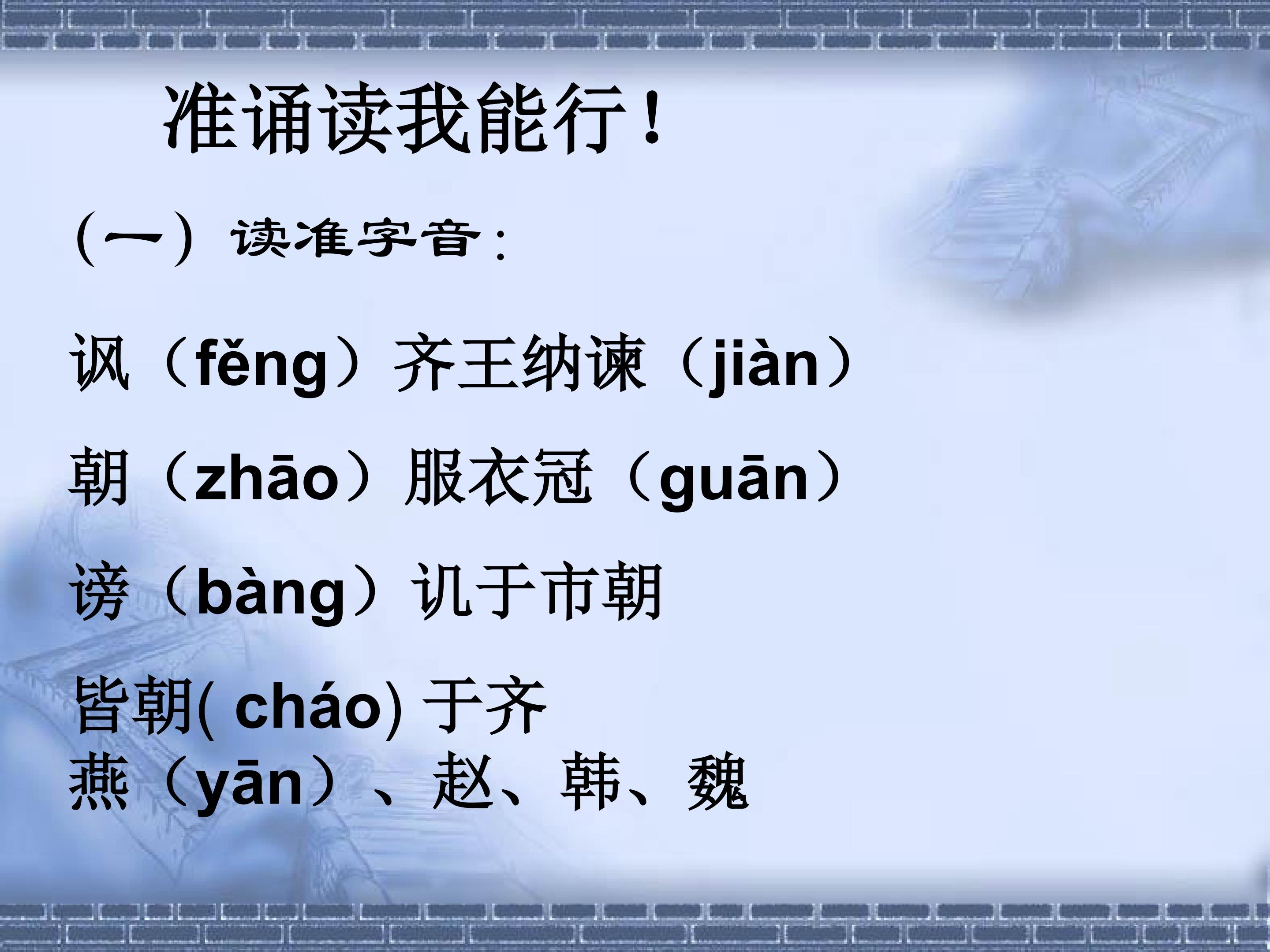 准诵读我能行！

（一）读准字音：

讽（fěng）齐王纳谏（jiàn）

朝（zhāo）服衣冠（guān）

谤（bàng）讥于市朝

皆朝( cháo) 于齐

燕（yān）、赵、韩、魏